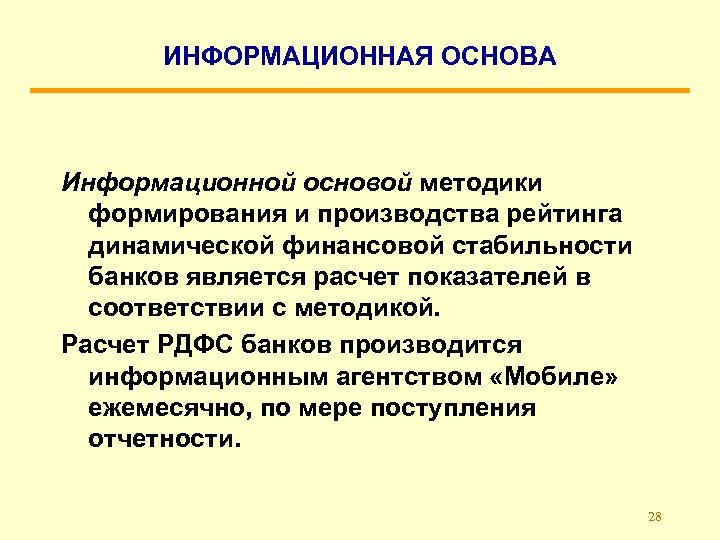 ИНФОРМАЦИОННАЯ ОСНОВА

Информационной основой методики формирования и производства рейтинга динамической финансовой стабильности банков является расчет показателей в соответствии с методикой.

Расчет РДФС банков производится информационным агентством «Мобиле» ежемесячно, по мере поступления отчетности.

28